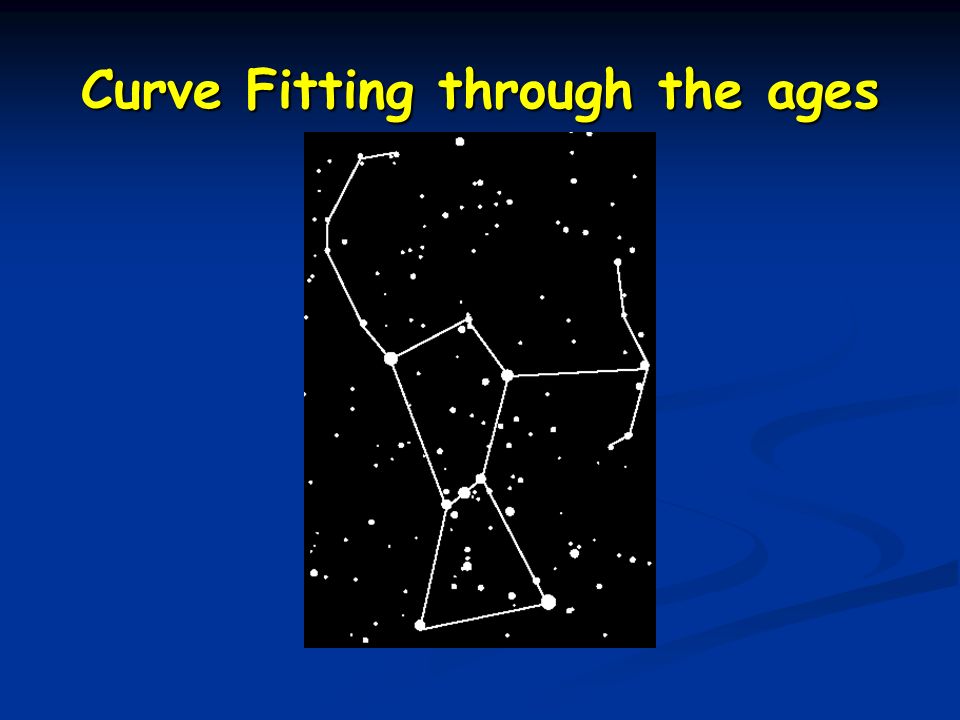 Curve Fitting through the ages